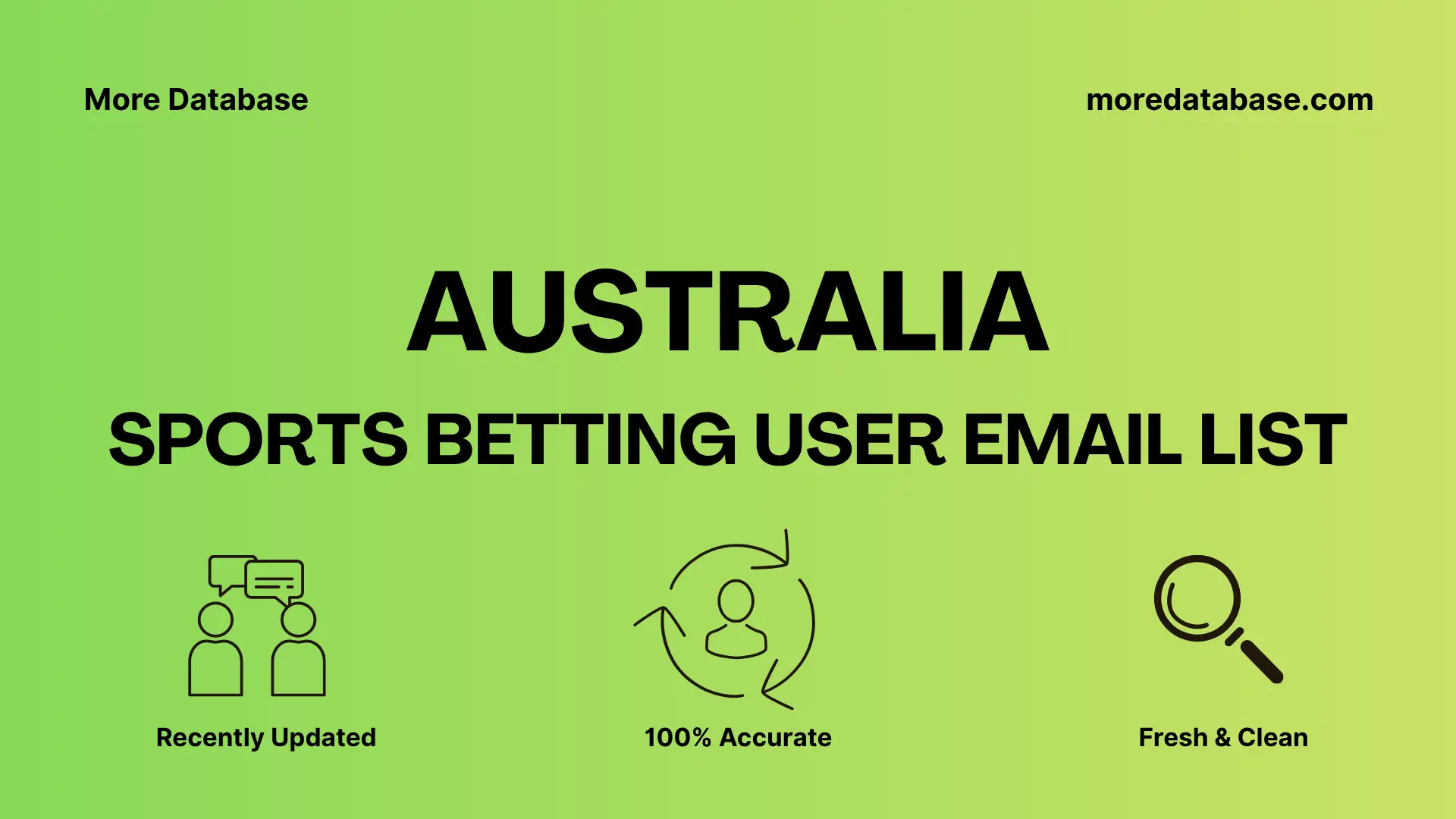 More Database

moredatabase.com

AUSTRALIA

SPORTS BETTING USER EMAIL LIST

Recently Updated

100% Accurate

Fresh & Clean